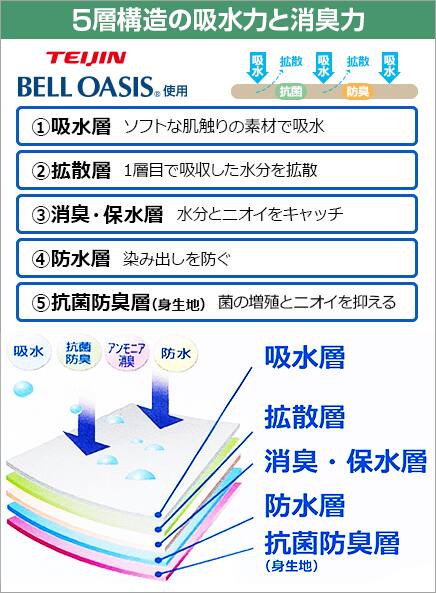 5層構造の吸水力と消臭力

TEIJIN
BELL OASIS® 使用

吸水 拡散 吸水 拡散 吸水
抗菌 防臭

①吸水層 ソフトな肌触りの素材で吸水

②拡散層 1層目で吸収した水分を拡散

③消臭・保水層 水分とニオイをキャッチ

④防水層 染み出しを防ぐ

⑤抗菌防臭層(身生地) 菌の増殖とニオイを抑える

吸水 抗菌防臭 アンモニア消臭 防水

吸水層
拡散層
消臭・保水層
防水層
抗菌防臭層
(身生地)